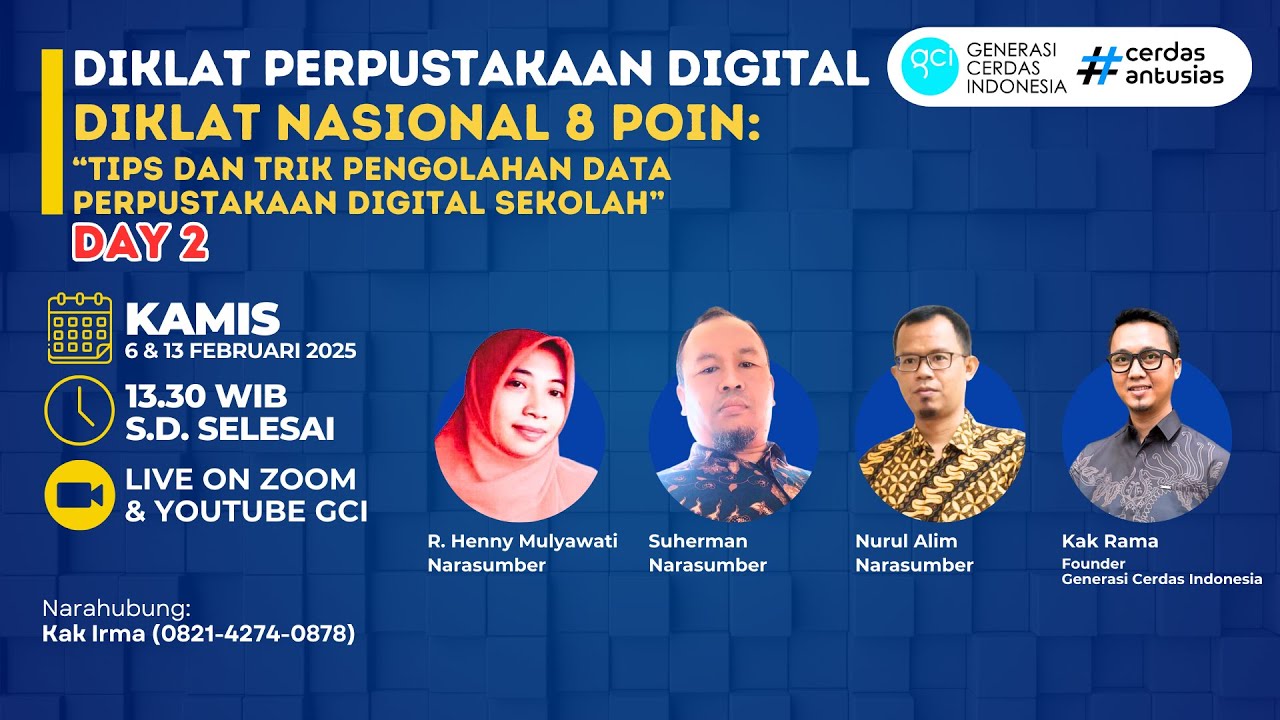 DIKLAT PERPUSTAKAAN DIGITAL
DIKLAT NASIONAL 8 POIN:
"TIPS DAN TRIK PENGOLAHAN DATA PERPUSTAKAAN DIGITAL SEKOLAH"
DAY 2

gci GENERASI CERDAS INDONESIA #cerdas antusias

KAMIS
6 & 13 FEBRUARI 2025

13.30 WIB
S.D. SELESAI

LIVE ON ZOOM
& YOUTUBE GCI

R. Henny Mulyawati
Narasumber

Suherman
Narasumber

Nurul Alim
Narasumber

Kak Rama
Founder
Generasi Cerdas Indonesia

Narahubung:
Kak Irma (0821-4274-0878)